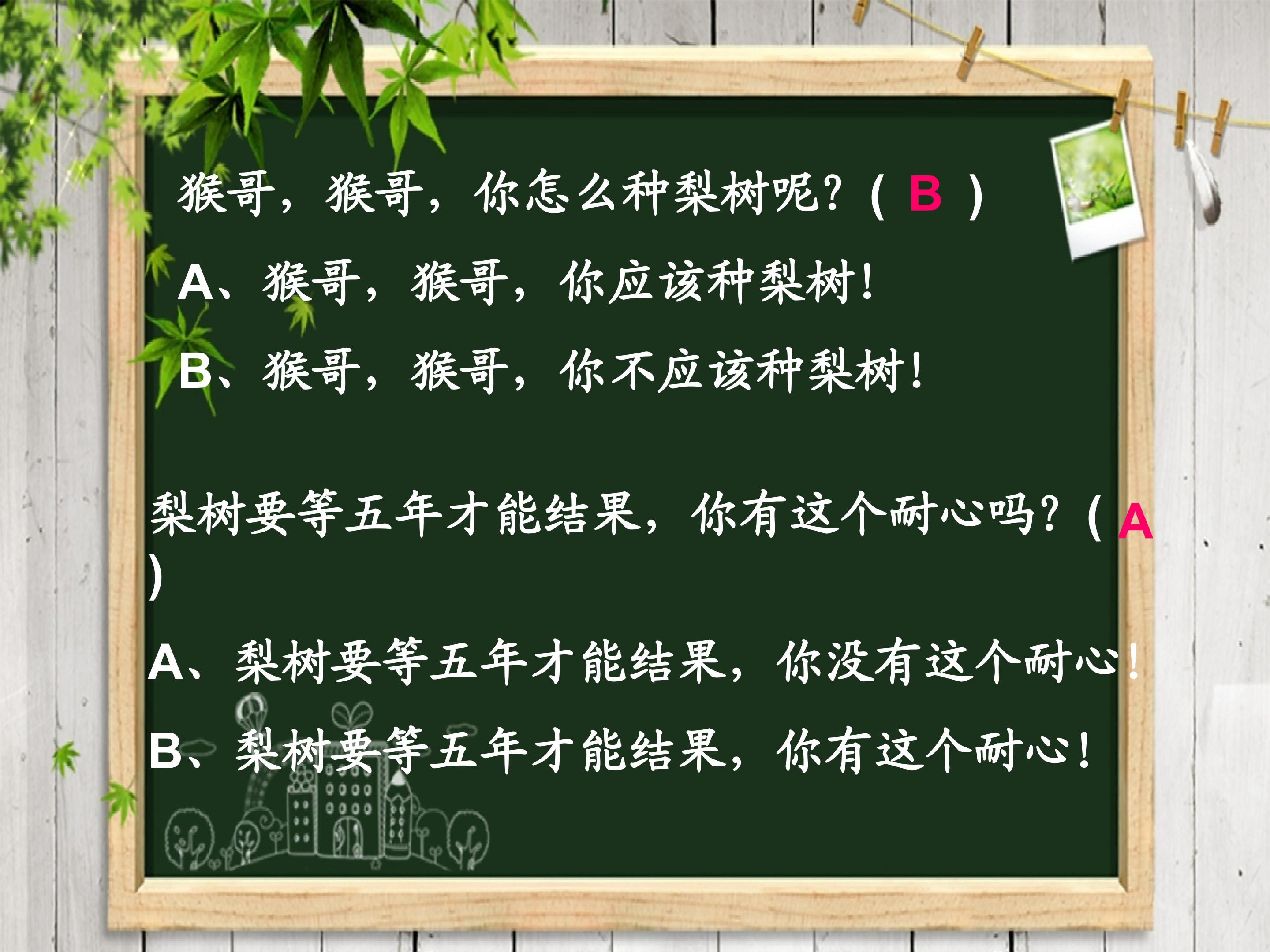 猴哥，猴哥，你怎么种梨树呢？（ B ）

A、猴哥，猴哥，你应该种梨树！

B、猴哥，猴哥，你不应该种梨树！

梨树要等五年才能结果，你有这个耐心吗？（ A ）

A、梨树要等五年才能结果，你没有这个耐心！

B、梨树要等五年才能结果，你有这个耐心！